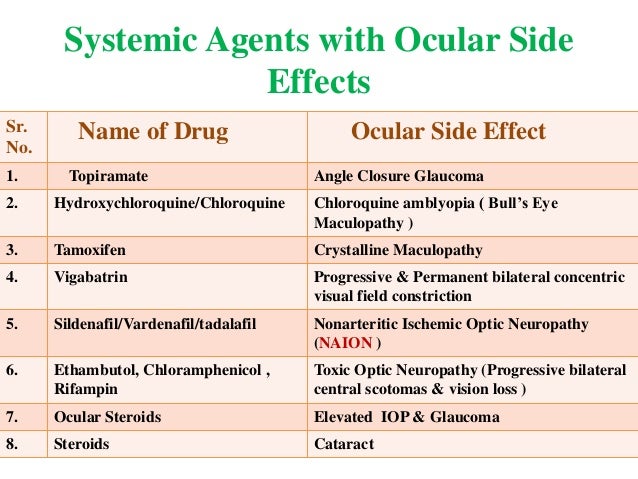 Systemic Agents with Ocular Side Effects

| Sr. No. | Name of Drug | Ocular Side Effect |
|---|---|---|
| 1. | Topiramate | Angle Closure Glaucoma |
| 2. | Hydroxychloroquine/Chloroquine | Chloroquine amblyopia ( Bull's Eye Maculopathy ) |
| 3. | Tamoxifen | Crystalline Maculopathy |
| 4. | Vigabatrin | Progressive & Permanent bilateral concentric visual field constriction |
| 5. | Sildenafil/Vardenafil/tadalafil | Nonarteritic Ischemic Optic Neuropathy (NAION ) |
| 6. | Ethambutol, Chloramphenicol , Rifampin | Toxic Optic Neuropathy (Progressive bilateral central scotomas & vision loss ) |
| 7. | Ocular Steroids | Elevated IOP & Glaucoma |
| 8. | Steroids | Cataract |